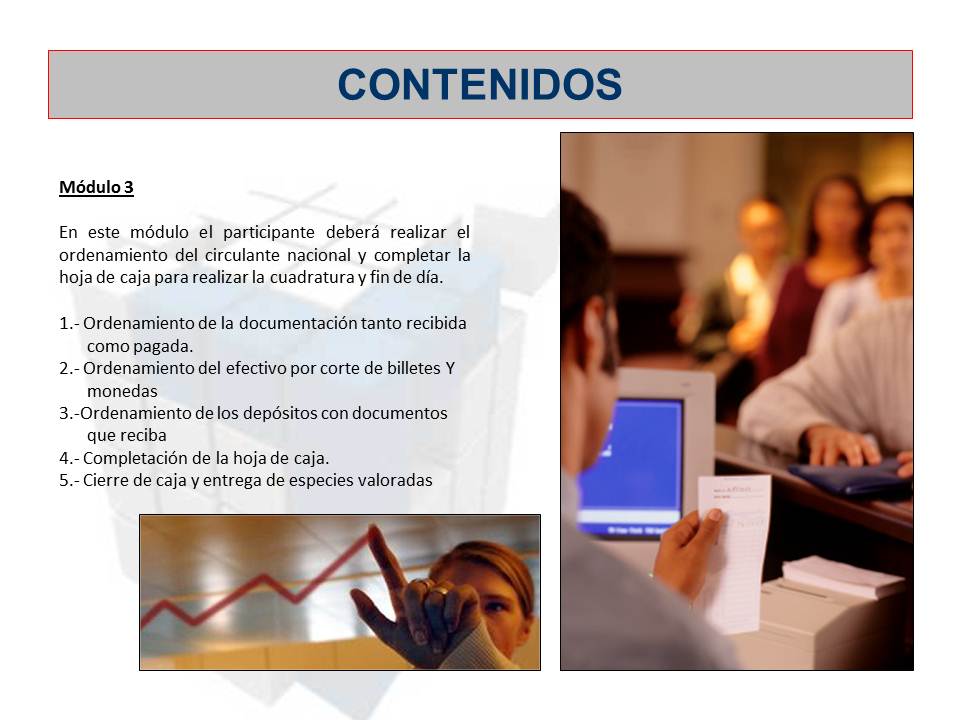 CONTENIDOS

Módulo 3

En este módulo el participante deberá realizar el ordenamiento del circulante nacional y completar la hoja de caja para realizar la cuadratura y fin de día.

1.- Ordenamiento de la documentación tanto recibida como pagada.
2.- Ordenamiento del efectivo por corte de billetes Y monedas
3.-Ordenamiento de los depósitos con documentos que reciba
4.- Completación de la hoja de caja.
5.- Cierre de caja y entrega de especies valoradas